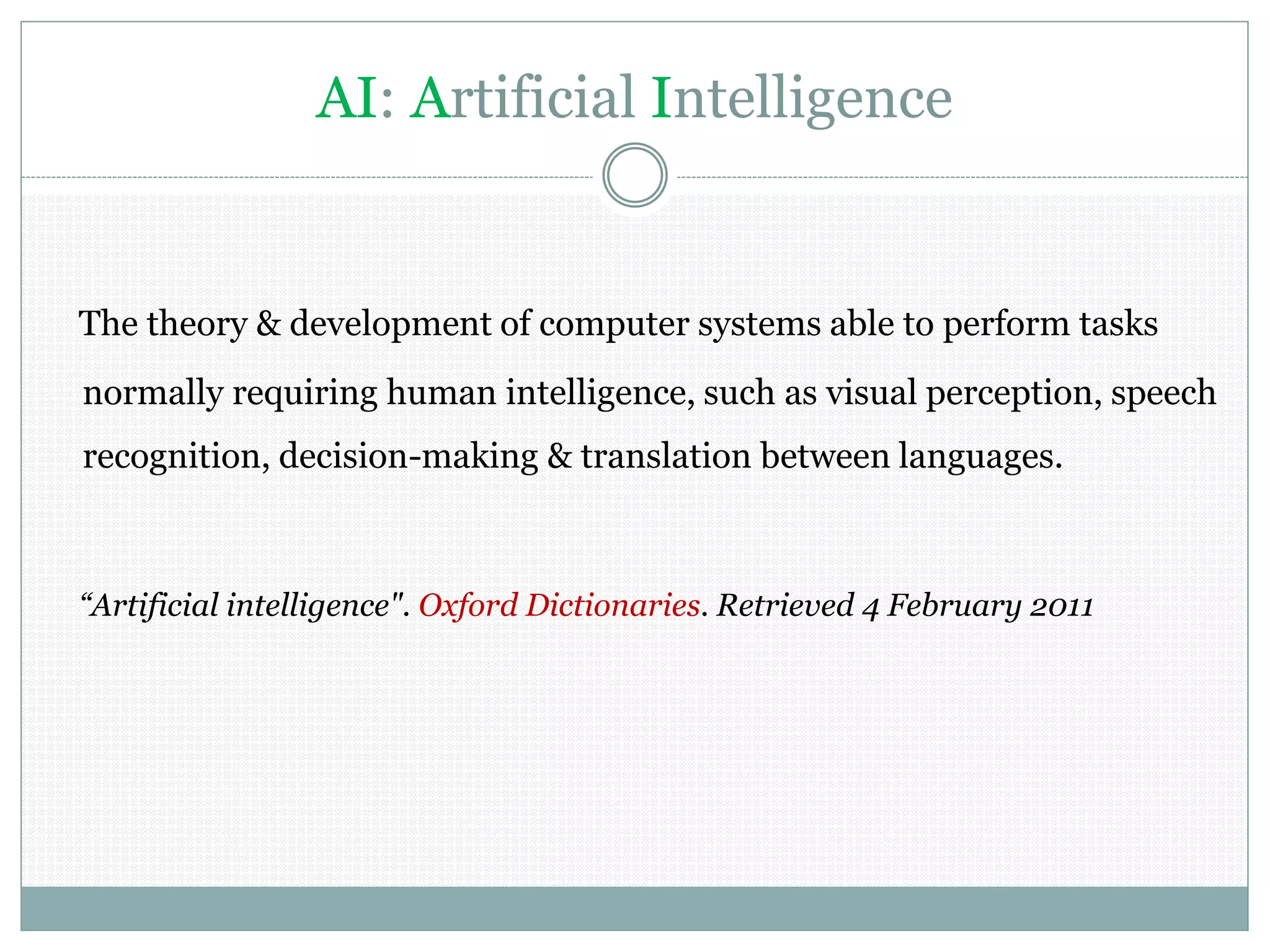 AI: Artificial Intelligence

The theory & development of computer systems able to perform tasks normally requiring human intelligence, such as visual perception, speech recognition, decision-making & translation between languages.

“Artificial intelligence". Oxford Dictionaries. Retrieved 4 February 2011